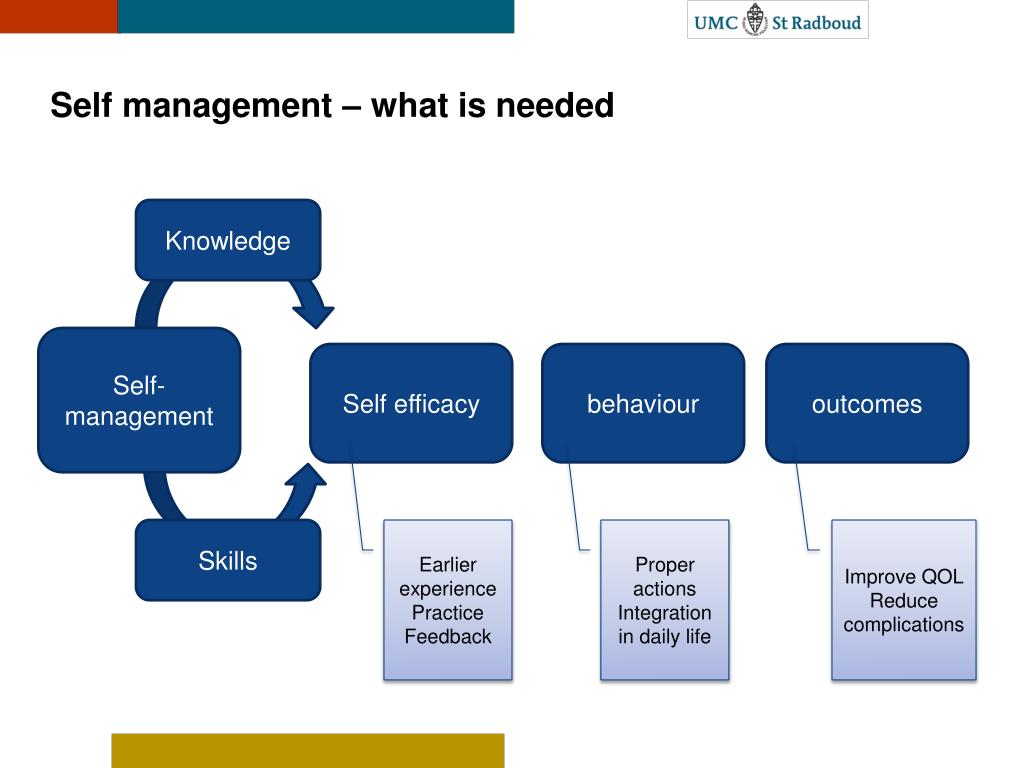 UMC St Radboud

Self management – what is needed

Knowledge

Self-management

Skills

Self efficacy

behaviour

outcomes

Earlier experience
Practice
Feedback

Proper actions
Integration in daily life

Improve QOL
Reduce complications